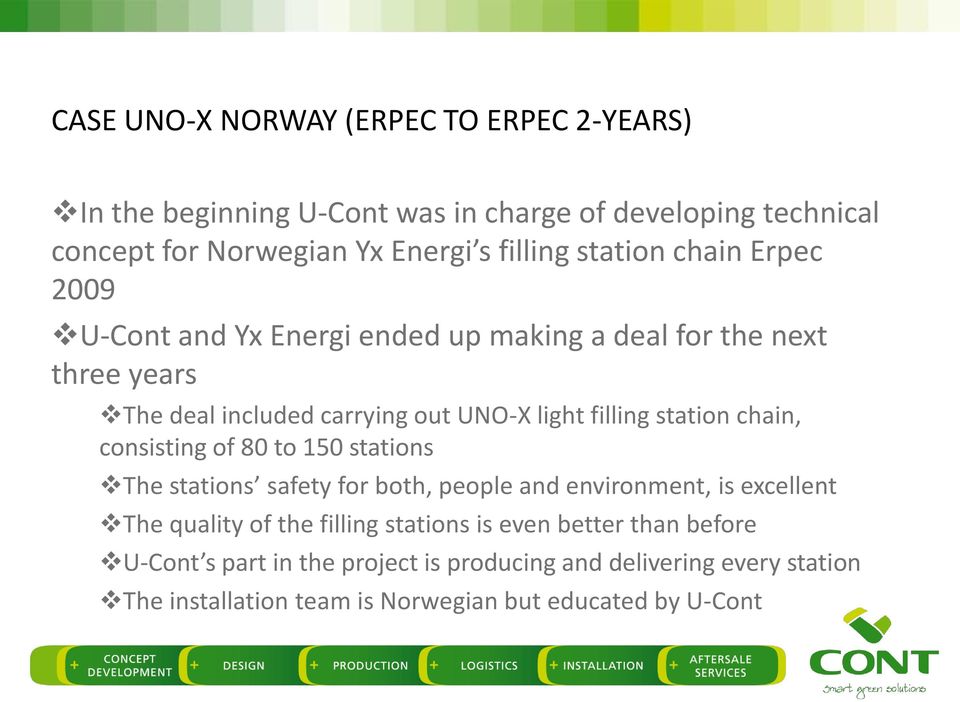 CASE UNO-X NORWAY (ERPEC TO ERPEC 2-YEARS)

❖In the beginning U-Cont was in charge of developing technical concept for Norwegian Yx Energi's filling station chain Erpec 2009

❖U-Cont and Yx Energi ended up making a deal for the next three years

❖The deal included carrying out UNO-X light filling station chain, consisting of 80 to 150 stations

❖The stations' safety for both, people and environment, is excellent

❖The quality of the filling stations is even better than before

❖U-Cont's part in the project is producing and delivering every station

❖The installation team is Norwegian but educated by U-Cont

+ CONCEPT DEVELOPMENT + DESIGN + PRODUCTION + LOGISTICS + INSTALLATION + AFTERSALE SERVICES

CONT
smart green solutions